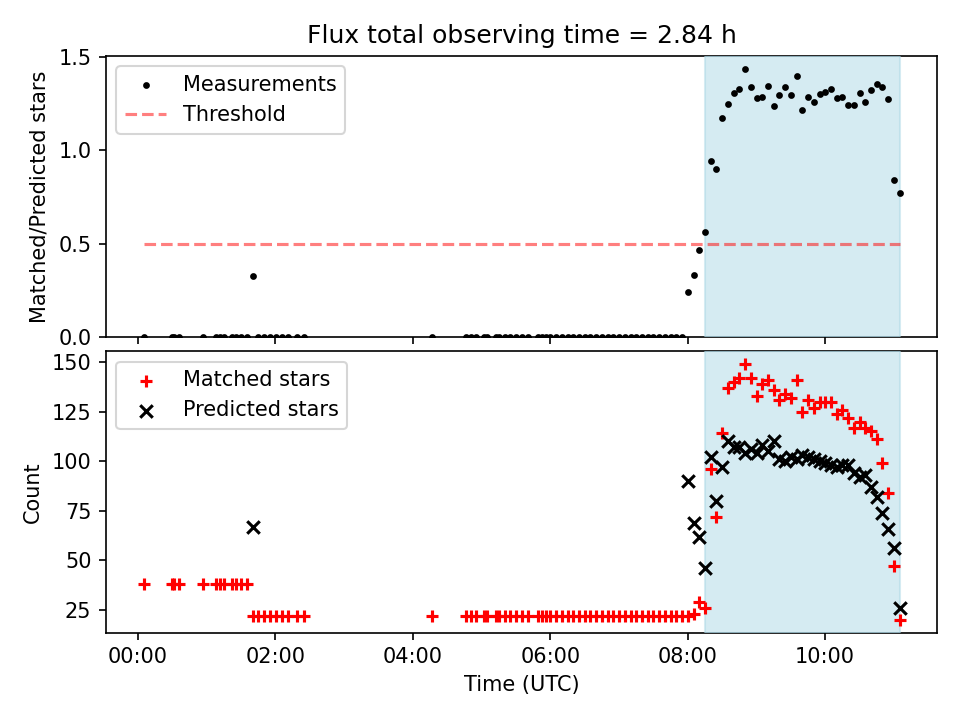 Flux total observing time = 2.84 h

Measurements
Threshold

Matched/Predicted stars

1.5
1.0
0.5
0.0

Matched stars
Predicted stars

Count

150
125
100
75
50
25

00:00
02:00
04:00
06:00
08:00
10:00

Time (UTC)